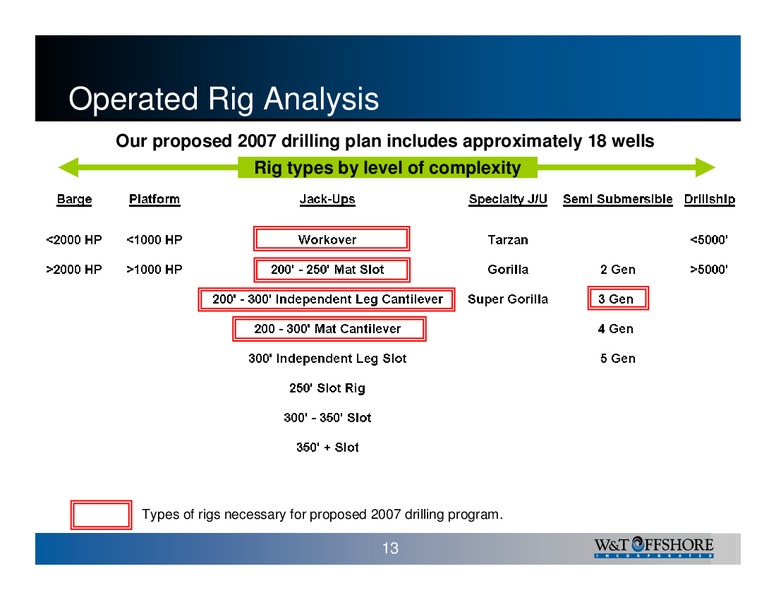 Operated Rig Analysis

Our proposed 2007 drilling plan includes approximately 18 wells

Rig types by level of complexity

| Barge | Platform | Jack-Ups | Specialty J/U | Semi Submersible | Drillship |
|---|---|---|---|---|---|
| <2000 HP | <1000 HP | Workover | Tarzan | | <5000' |
| >2000 HP | >1000 HP | 200' - 250' Mat Slot | Gorilla | 2 Gen | >5000' |
| | | 200' - 300' Independent Leg Cantilever | Super Gorilla | 3 Gen | |
| | | 200 - 300' Mat Cantilever | | 4 Gen | |
| | | 300' Independent Leg Slot | | 5 Gen | |
| | | 250' Slot Rig | | | |
| | | 300' - 350' Slot | | | |
| | | 350' + Slot | | | |

Types of rigs necessary for proposed 2007 drilling program.

13

W&T OFFSHORE
INCORPORATED